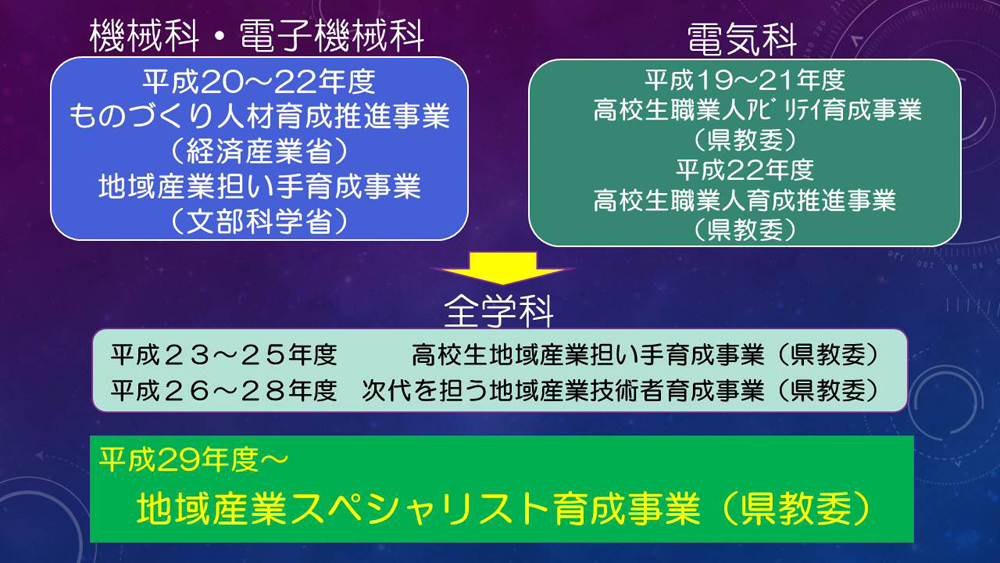 機械科・電子機械科

平成20～22年度
ものづくり人材育成推進事業
（経済産業省）
地域産業担い手育成事業
（文部科学省）

電気科

平成19～21年度
高校生職業人ｱﾋﾞﾘﾃｨ育成事業
（県教委）
平成22年度
高校生職業人育成推進事業
（県教委）

全学科

平成２３～２５年度　高校生地域産業担い手育成事業（県教委）
平成２６～２８年度　次代を担う地域産業技術者育成事業（県教委）

平成29年度～
地域産業スペシャリスト育成事業（県教委）